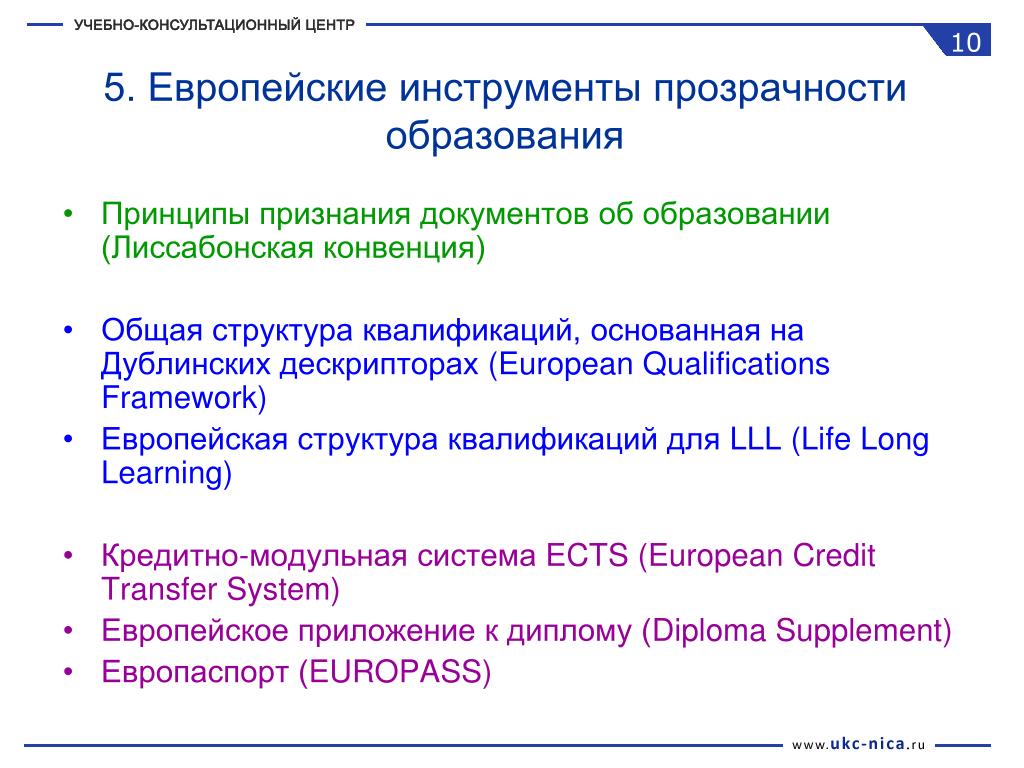 УЧЕБНО-КОНСУЛЬТАЦИОННЫЙ ЦЕНТР

10

5. Европейские инструменты прозрачности образования

• Принципы признания документов об образовании (Лиссабонская конвенция)

• Общая структура квалификаций, основанная на Дублинских дескрипторах (European Qualifications Framework)
• Европейская структура квалификаций для LLL (Life Long Learning)

• Кредитно-модульная система ECTS (European Credit Transfer System)
• Европейское приложение к диплому (Diploma Supplement)
• Европаспорт (EUROPASS)

www.ukc-nica.ru